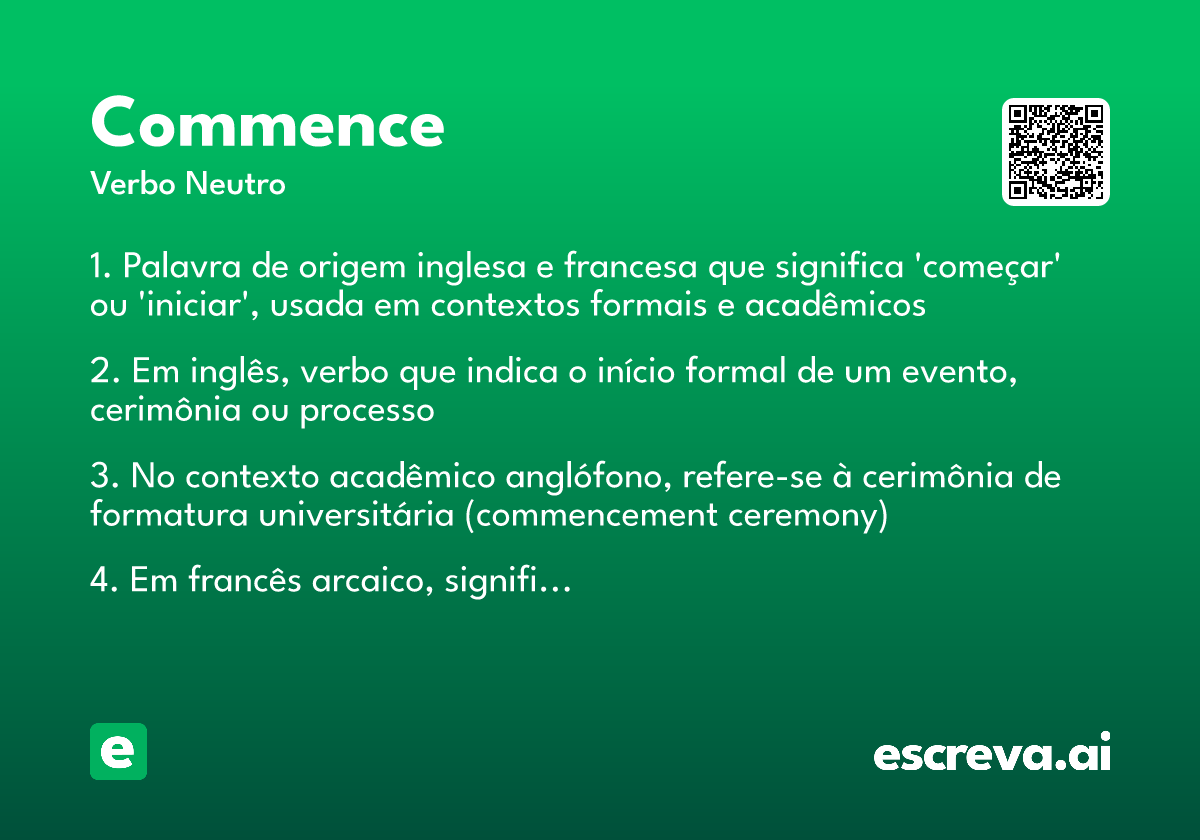 Commence
Verbo Neutro

1. Palavra de origem inglesa e francesa que significa 'começar' ou 'iniciar', usada em contextos formais e acadêmicos

2. Em inglês, verbo que indica o início formal de um evento, cerimônia ou processo

3. No contexto acadêmico anglófono, refere-se à cerimônia de formatura universitária (commencement ceremony)

4. Em francês arcaico, signifi...

e

escreva.ai